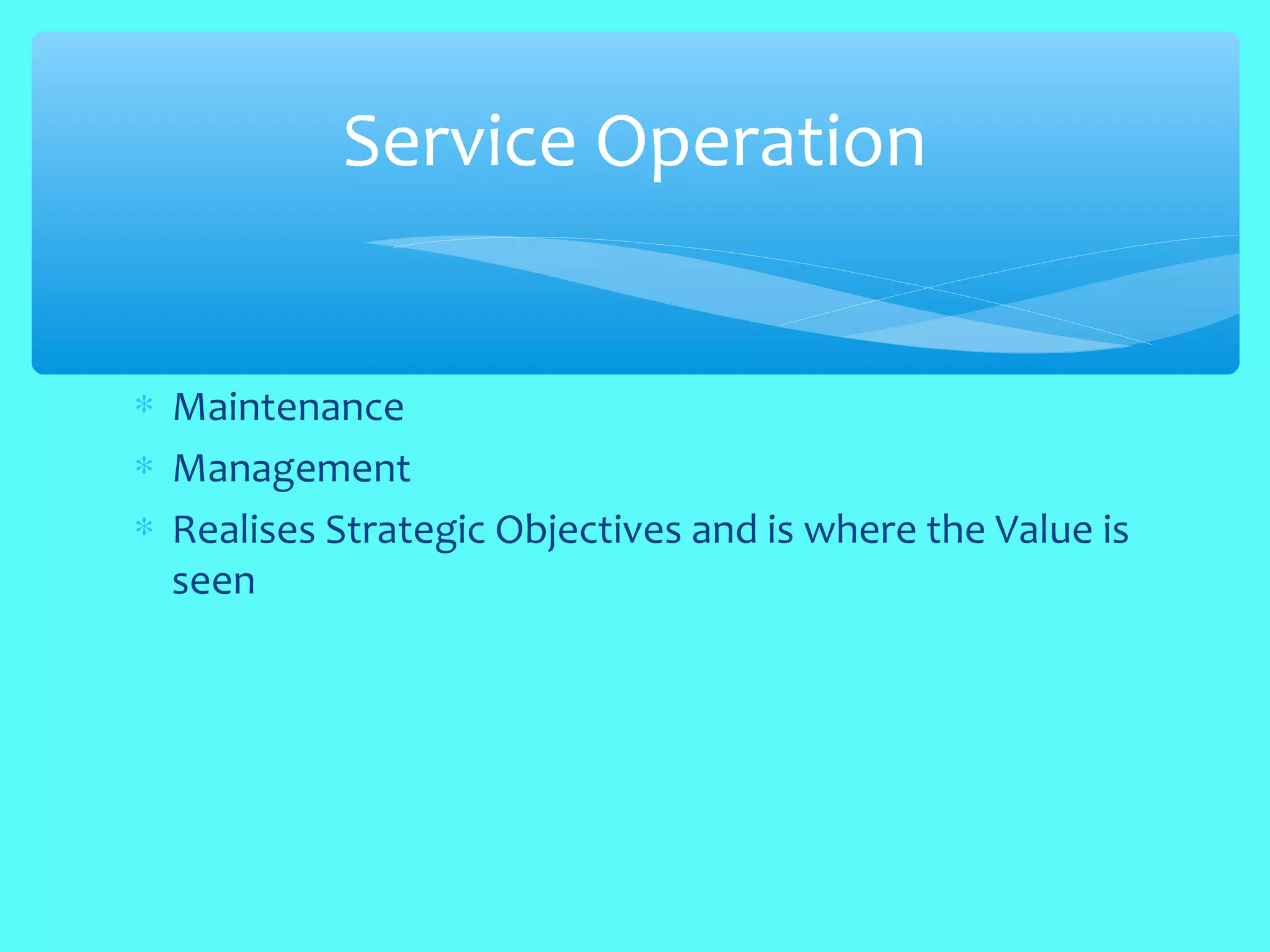 Service Operation

* Maintenance
* Management
* Realises Strategic Objectives and is where the Value is seen